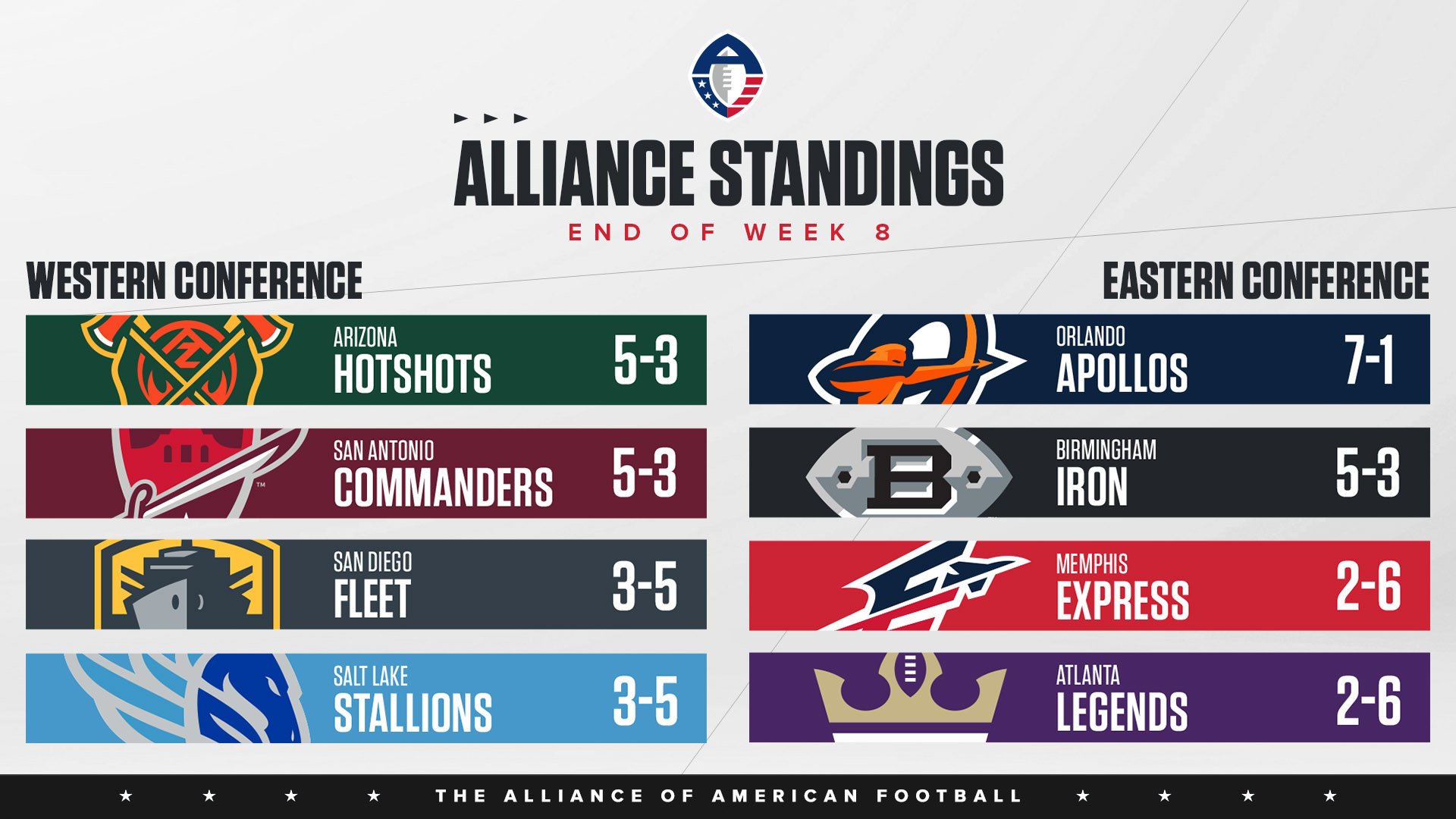 ALLIANCE STANDINGS
END OF WEEK 8

WESTERN CONFERENCE

ARIZONA
HOTSHOTS 5-3

SAN ANTONIO
COMMANDERS 5-3

SAN DIEGO
FLEET 3-5

SALT LAKE
STALLIONS 3-5

EASTERN CONFERENCE

ORLANDO
APOLLOS 7-1

BIRMINGHAM
IRON 5-3

MEMPHIS
EXPRESS 2-6

ATLANTA
LEGENDS 2-6

THE ALLIANCE OF AMERICAN FOOTBALL